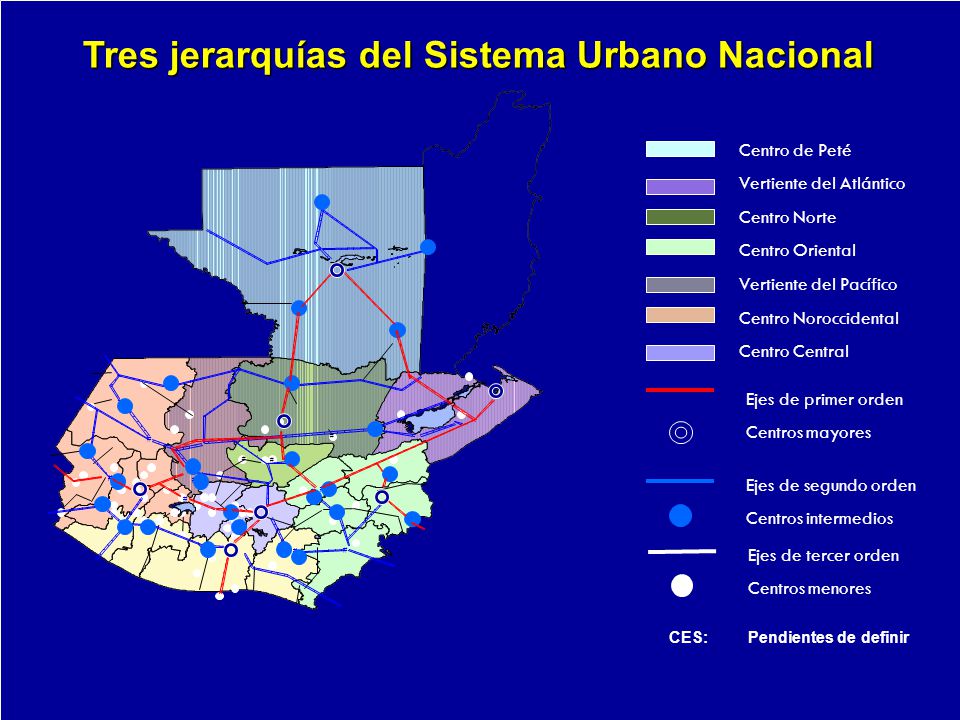 Tres jerarquías del Sistema Urbano Nacional

Centro de Peté
Vertiente del Atlántico
Centro Norte
Centro Oriental
Vertiente del Pacífico
Centro Noroccidental
Centro Central
Ejes de primer orden
Centros mayores
Ejes de segundo orden
Centros intermedios
Ejes de tercer orden
Centros menores
CES: Pendientes de definir